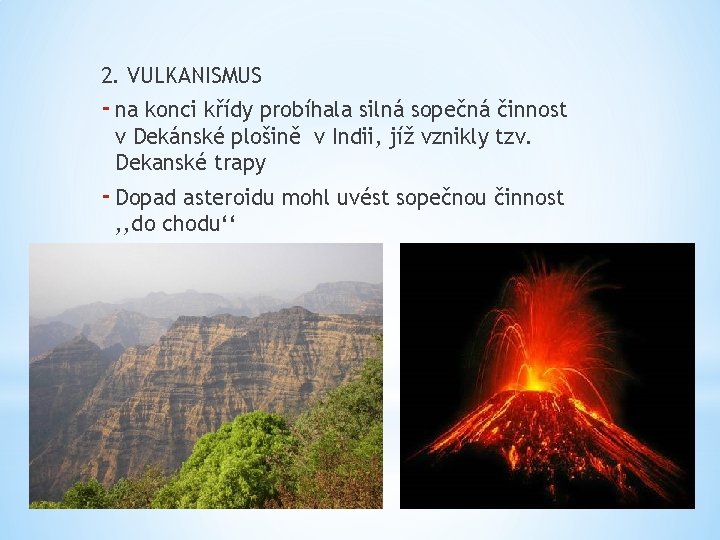 2. VULKANISMUS

- na konci křídy probíhala silná sopečná činnost v Dekánské plošině v Indii, jíž vznikly tzv. Dekanské trapy

- Dopad asteroidu mohl uvést sopečnou činnost ,,do chodu‘‘